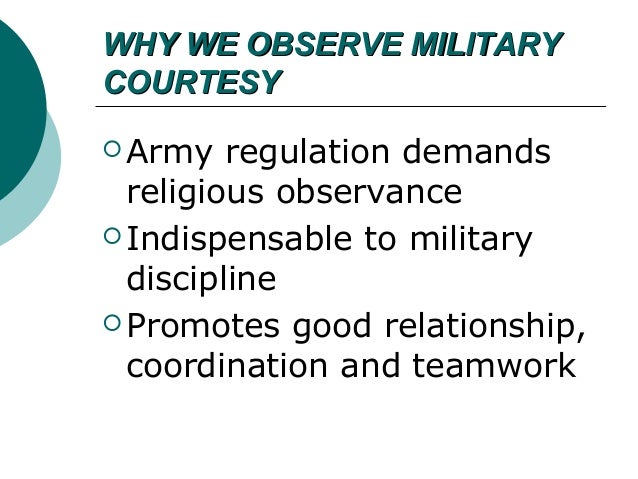 WHY WE OBSERVE MILITARY COURTESY

Army regulation demands religious observance

Indispensable to military discipline

Promotes good relationship, coordination and teamwork